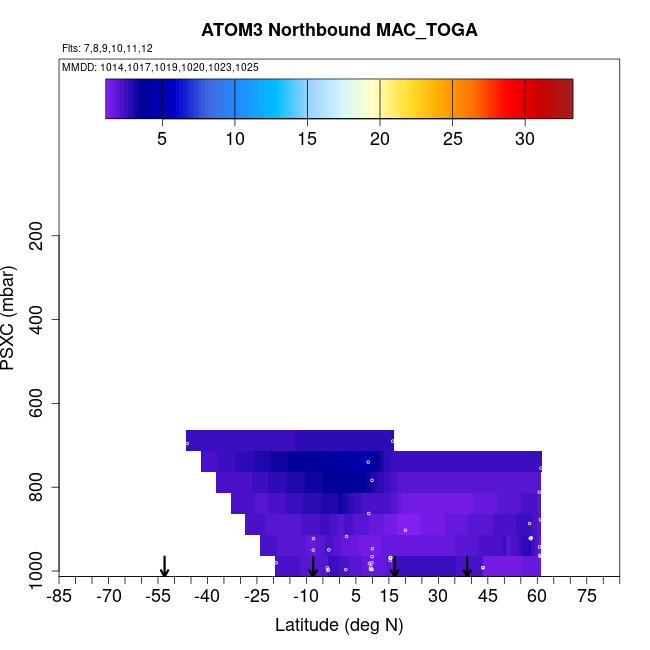 ATOM3 Northbound MAC_TOGA

Flts: 7,8,9,10,11,12

MMDD: 1014,1017,1019,1020,1023,1025

5 10 15 20 25 30

PSXC (mbar)

200
400
600
800
1000

-85 -70 -55 -40 -25 -10 5 15 30 45 60 75

Latitude (deg N)